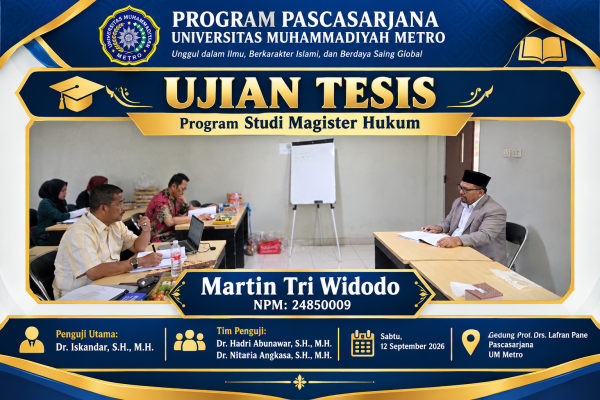 UNIVERSITAS MUHAMMADIYAH METRO

PROGRAM PASCASARJANA
UNIVERSITAS MUHAMMADIYAH METRO
Unggul dalam Ilmu, Berkarakter Islami, dan Berdaya Saing Global

UJIAN TESIS
Program Studi Magister Hukum

Martin Tri Widodo
NPM: 24850009

Penguji Utama:
Dr. Iskandar, S.H., M.H.

Tim Penguji:
Dr. Hadri Abunawar, S.H., M.H.
Dr. Nitaria Angkasa, S.H., M.H.

Sabtu,
12 September 2026

Gedung Prof. Drs. Lafran Pane
Pascasarjana
UM Metro